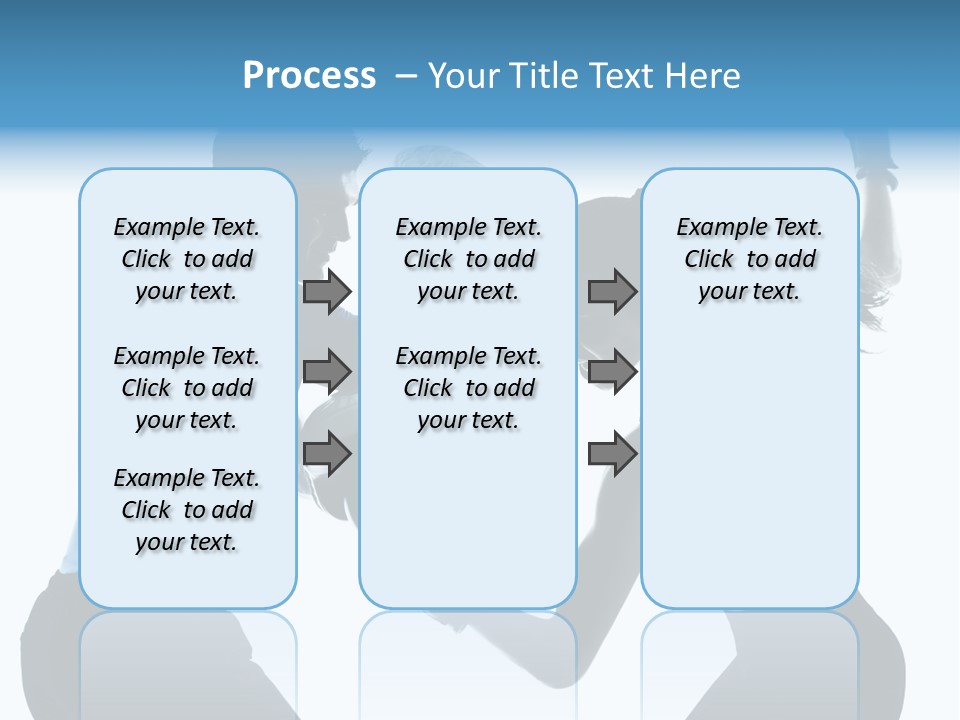 Process – Your Title Text Here

Example Text. Click to add your text.

Example Text. Click to add your text.

Example Text. Click to add your text.

Example Text. Click to add your text.

Example Text. Click to add your text.

Example Text. Click to add your text.